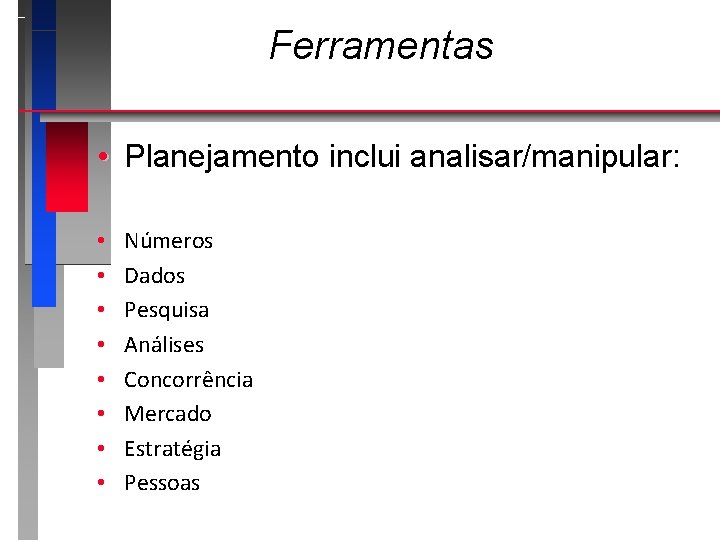 Ferramentas

• Planejamento inclui analisar/manipular:

• Números
• Dados
• Pesquisa
• Análises
• Concorrência
• Mercado
• Estratégia
• Pessoas